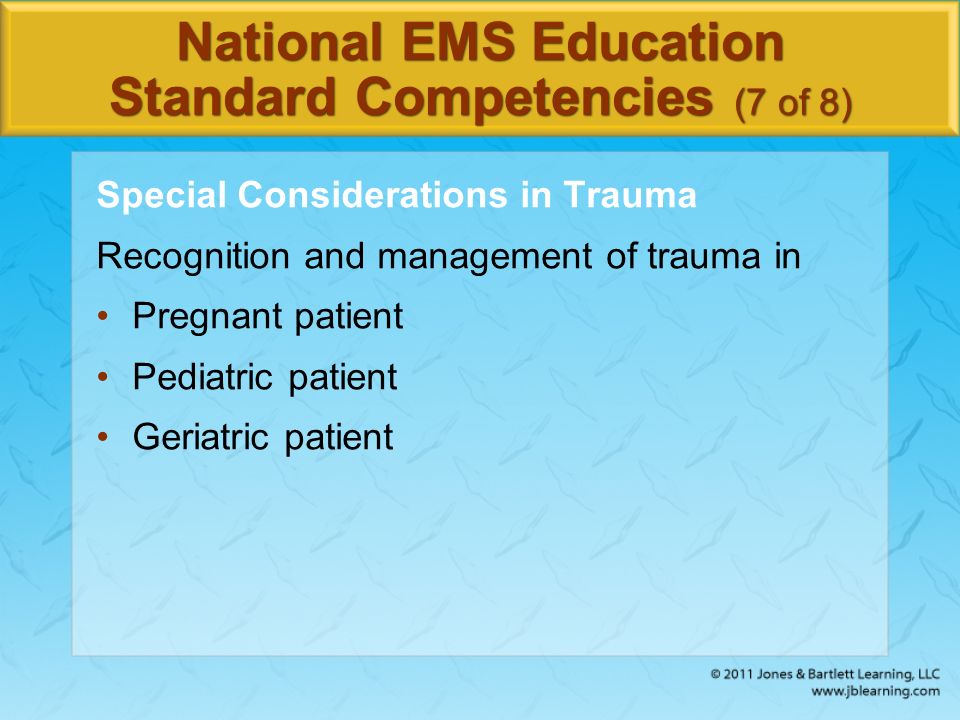 National EMS Education Standard Competencies (7 of 8)

Special Considerations in Trauma

Recognition and management of trauma in

• Pregnant patient
• Pediatric patient
• Geriatric patient

© 2011 Jones & Bartlett Learning, LLC
www.jblearning.com